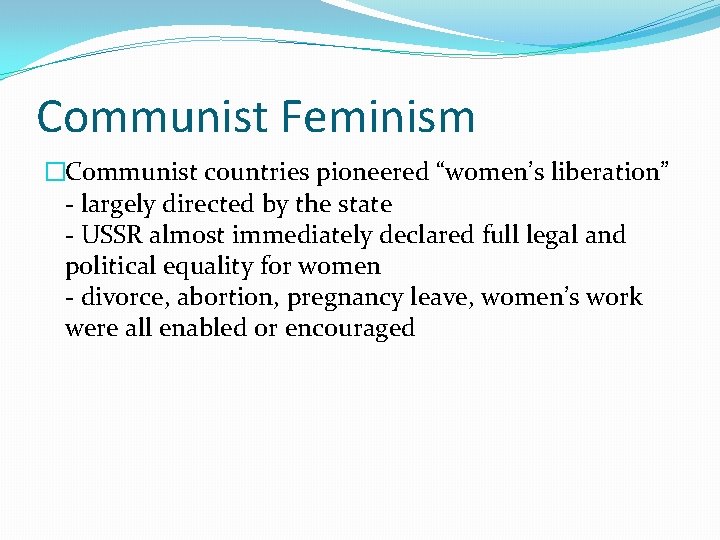 Communist Feminism

□Communist countries pioneered “women’s liberation”
- largely directed by the state
- USSR almost immediately declared full legal and political equality for women
- divorce, abortion, pregnancy leave, women’s work were all enabled or encouraged